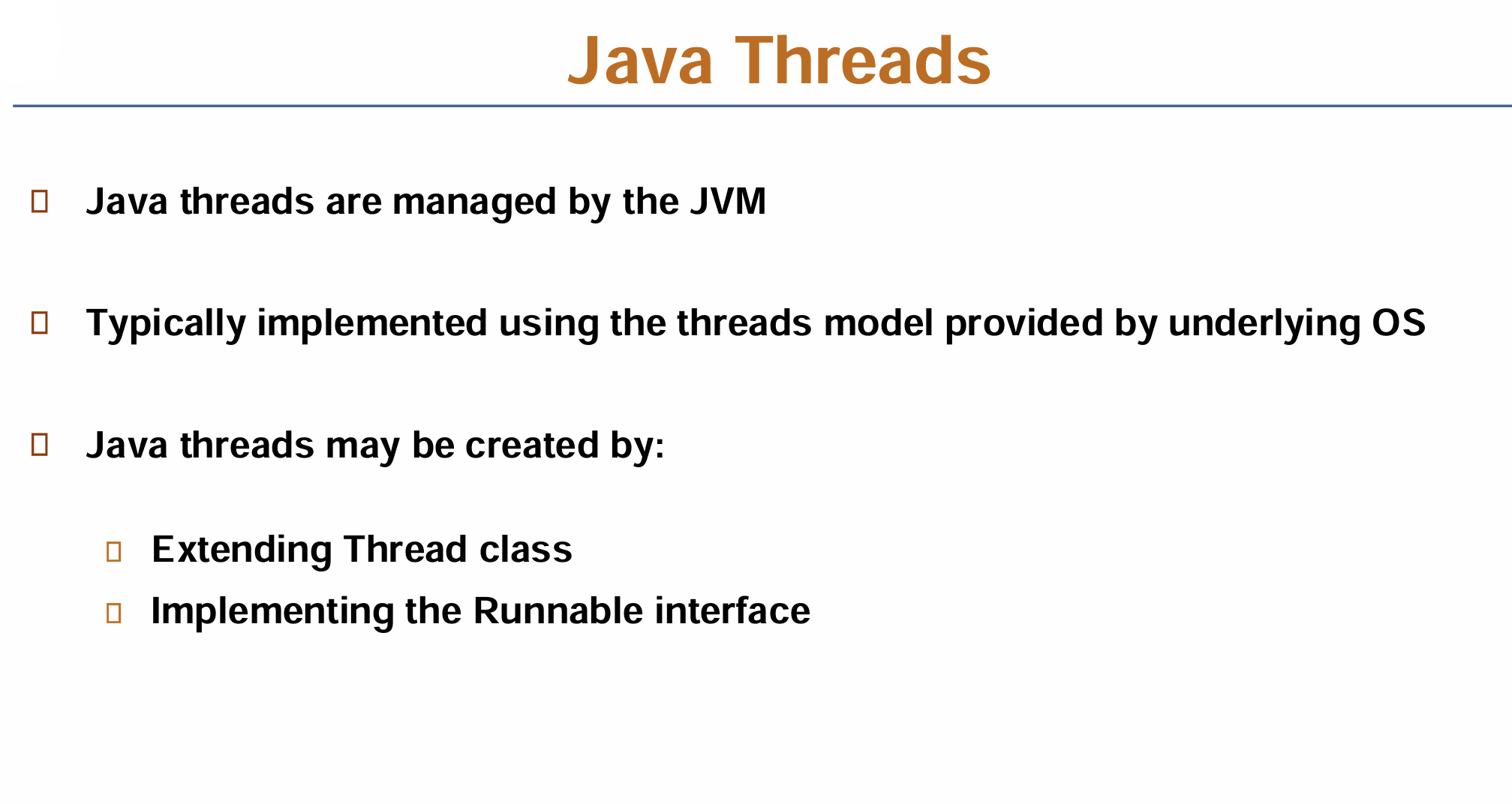 Java Threads

Java threads are managed by the JVM

Typically implemented using the threads model provided by underlying OS

Java threads may be created by:

Extending Thread class

Implementing the Runnable interface